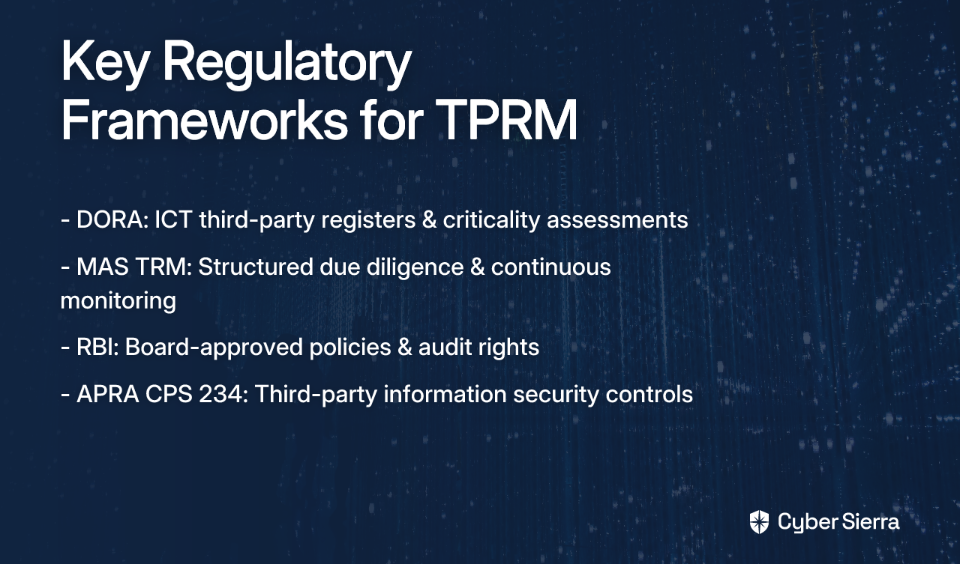 Key Regulatory Frameworks for TPRM

- DORA: ICT third-party registers & criticality assessments

- MAS TRM: Structured due diligence & continuous monitoring

- RBI: Board-approved policies & audit rights

- APRA CPS 234: Third-party information security controls

Cyber Sierra